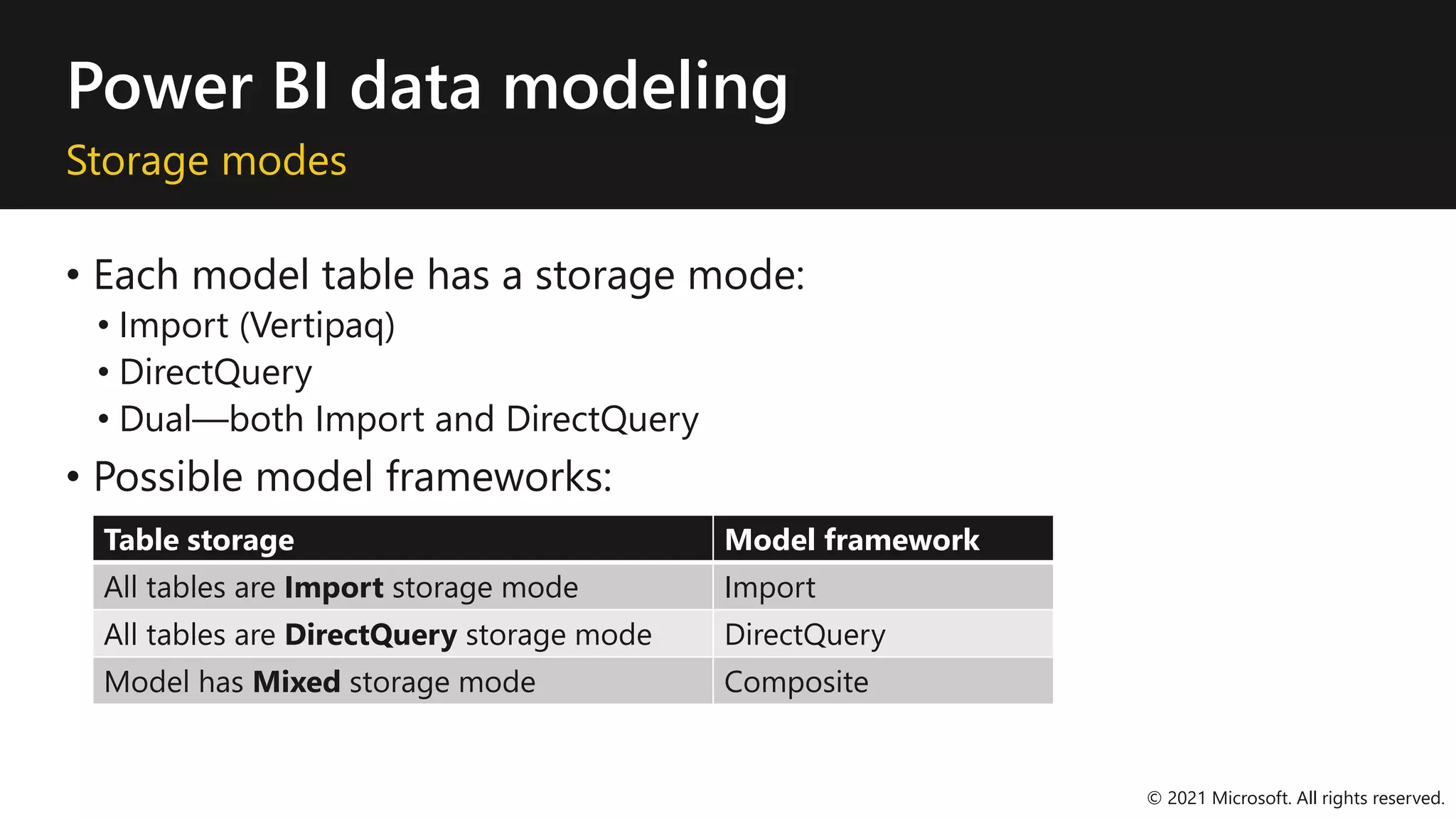 Power BI data modeling

Storage modes

• Each model table has a storage mode:
  • Import (Vertipaq)
  • DirectQuery
  • Dual—both Import and DirectQuery
• Possible model frameworks:

| Table storage | Model framework |
|---|---|
| All tables are **Import** storage mode | Import |
| All tables are **DirectQuery** storage mode | DirectQuery |
| Model has **Mixed** storage mode | Composite |

© 2021 Microsoft. All rights reserved.